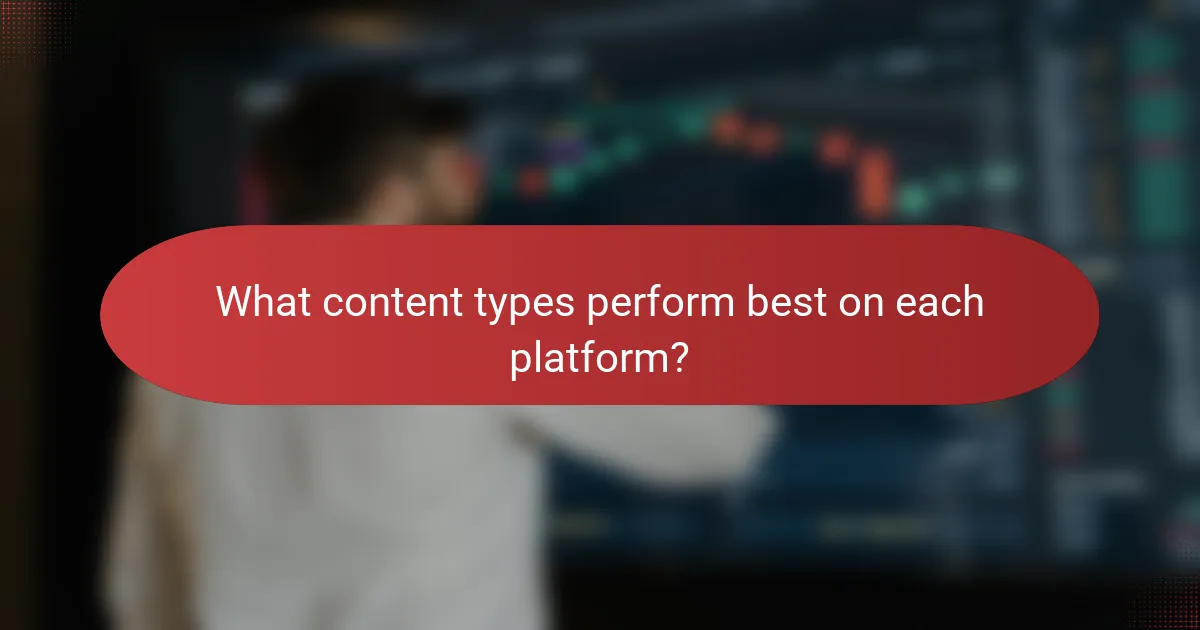 What content types perform best on each platform?